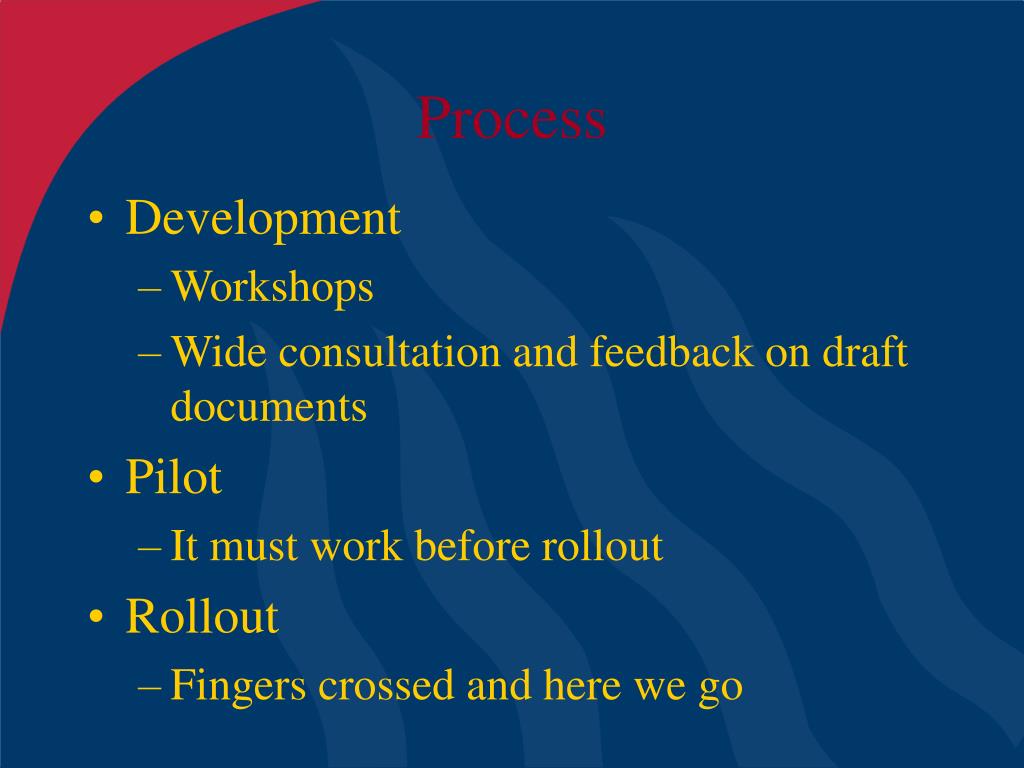 Process

• Development
– Workshops
– Wide consultation and feedback on draft documents
• Pilot
– It must work before rollout
• Rollout
– Fingers crossed and here we go